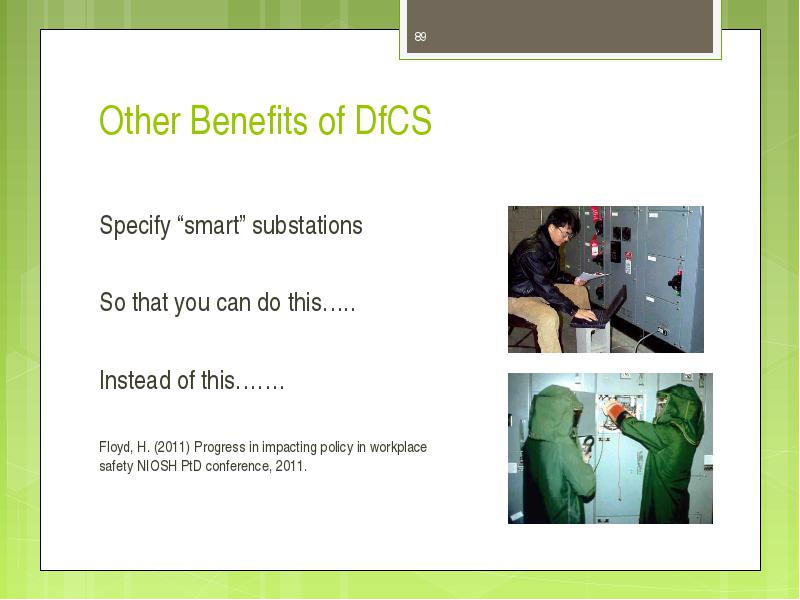 89

Other Benefits of DfCS

Specify “smart” substations

So that you can do this…..

Instead of this…….

Floyd, H. (2011) Progress in impacting policy in workplace safety NIOSH PtD conference, 2011.